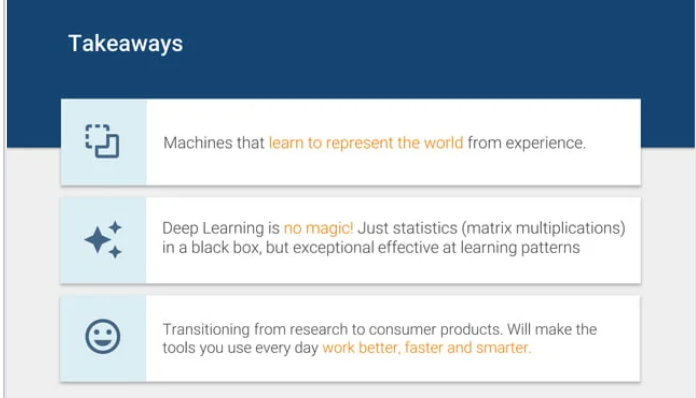 Takeaways

Machines that learn to represent the world from experience.

Deep Learning is no magic! Just statistics (matrix multiplications) in a black box, but exceptional effective at learning patterns

Transitioning from research to consumer products. Will make the tools you use every day work better, faster and smarter.